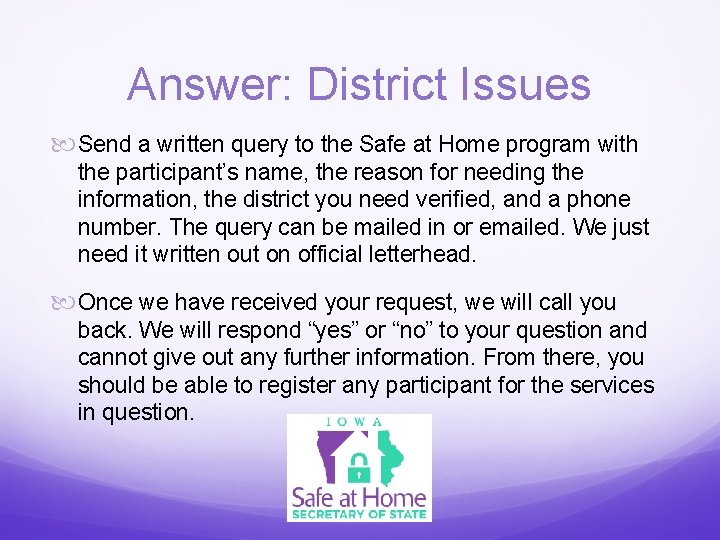 Answer: District Issues

Send a written query to the Safe at Home program with the participant's name, the reason for needing the information, the district you need verified, and a phone number. The query can be mailed in or emailed. We just need it written out on official letterhead.

Once we have received your request, we will call you back. We will respond "yes" or "no" to your question and cannot give out any further information. From there, you should be able to register any participant for the services in question.

IOWA
Safe at Home
SECRETARY OF STATE